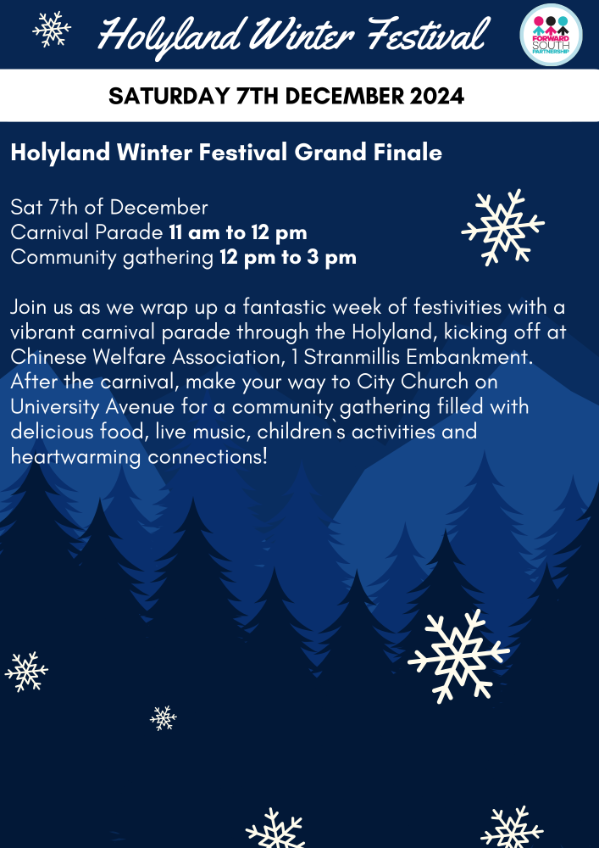 Holyland Winter Festival

FORWARD SOUTH PARTNERSHIP

SATURDAY 7TH DECEMBER 2024

Holyland Winter Festival Grand Finale

Sat 7th of December
Carnival Parade 11 am to 12 pm
Community gathering 12 pm to 3 pm

Join us as we wrap up a fantastic week of festivities with a vibrant carnival parade through the Holyland, kicking off at Chinese Welfare Association, 1 Stranmillis Embankment. After the carnival, make your way to City Church on University Avenue for a community gathering filled with delicious food, live music, children`s activities and heartwarming connections!